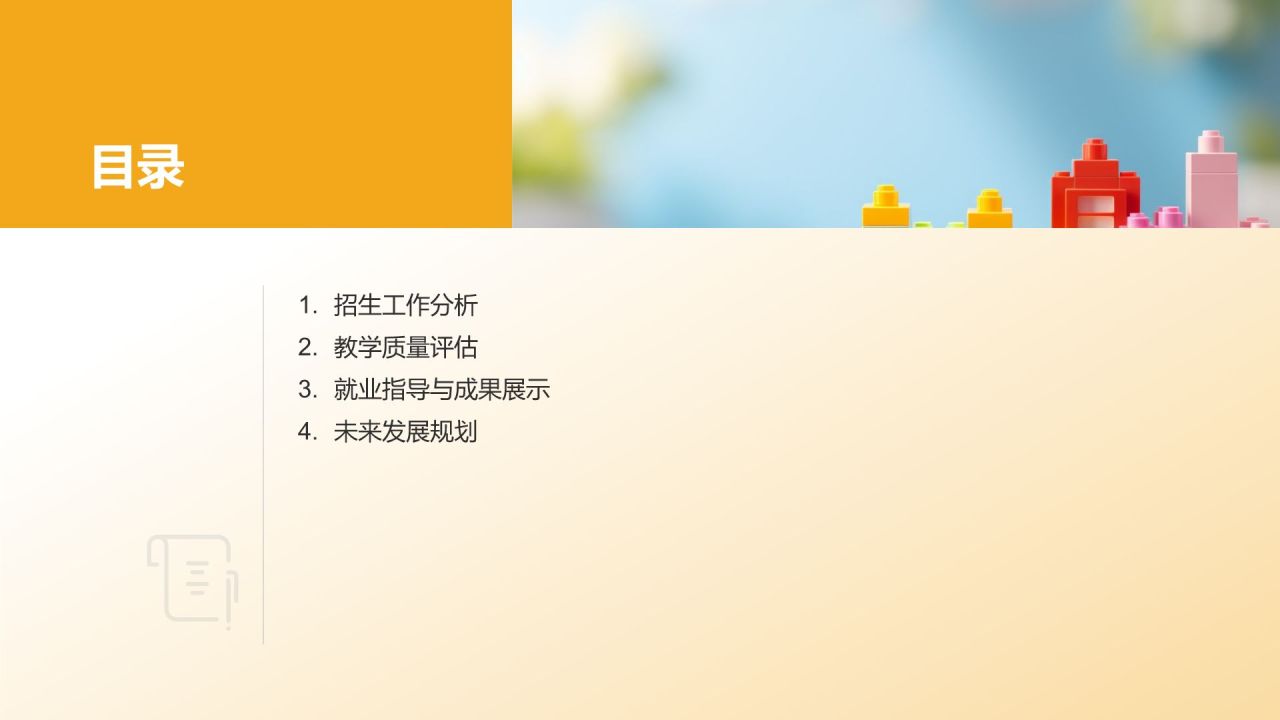 目录

1. 招生工作分析
2. 教学质量评估
3. 就业指导与成果展示
4. 未来发展规划